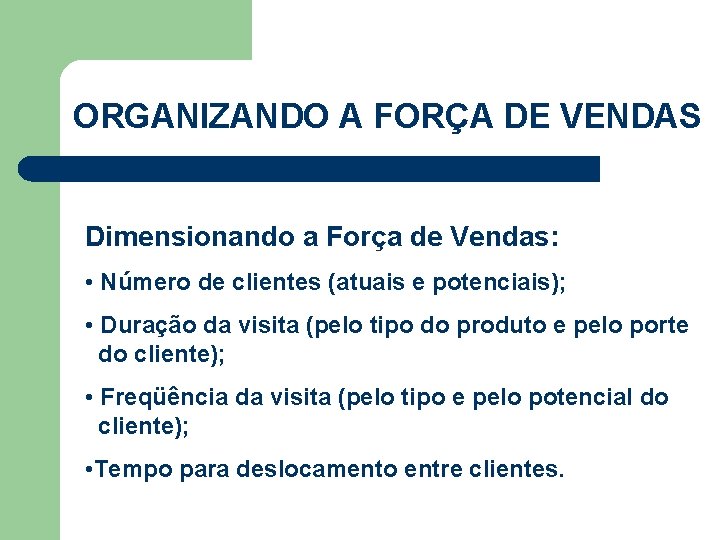 ORGANIZANDO A FORÇA DE VENDAS

Dimensionando a Força de Vendas:

• Número de clientes (atuais e potenciais);

• Duração da visita (pelo tipo do produto e pelo porte do cliente);

• Freqüência da visita (pelo tipo e pelo potencial do cliente);

•Tempo para deslocamento entre clientes.